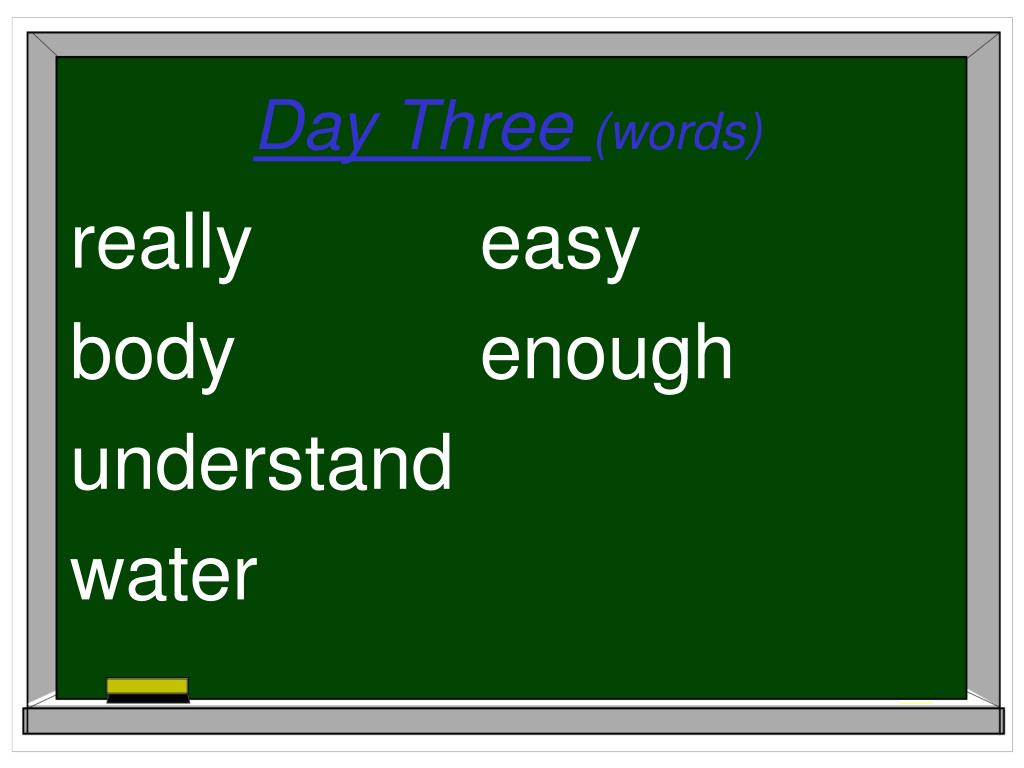 Day Three (words)

really
body
understand
water

easy
enough